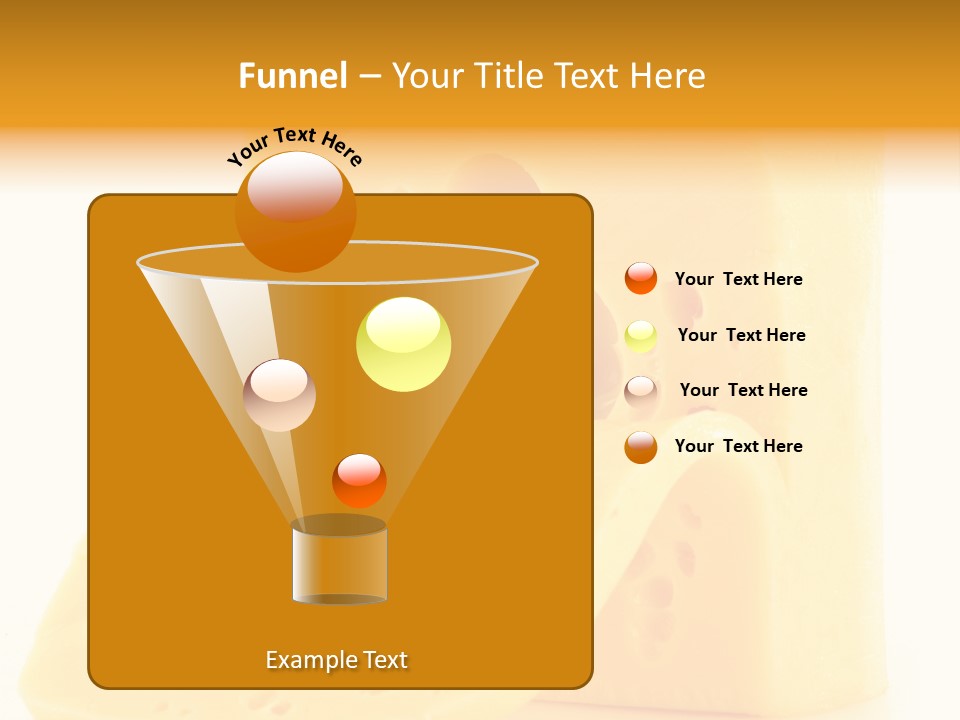 Funnel – Your Title Text Here

Your Text Here

Your Text Here

Your Text Here

Your Text Here

Your Text Here

Example Text